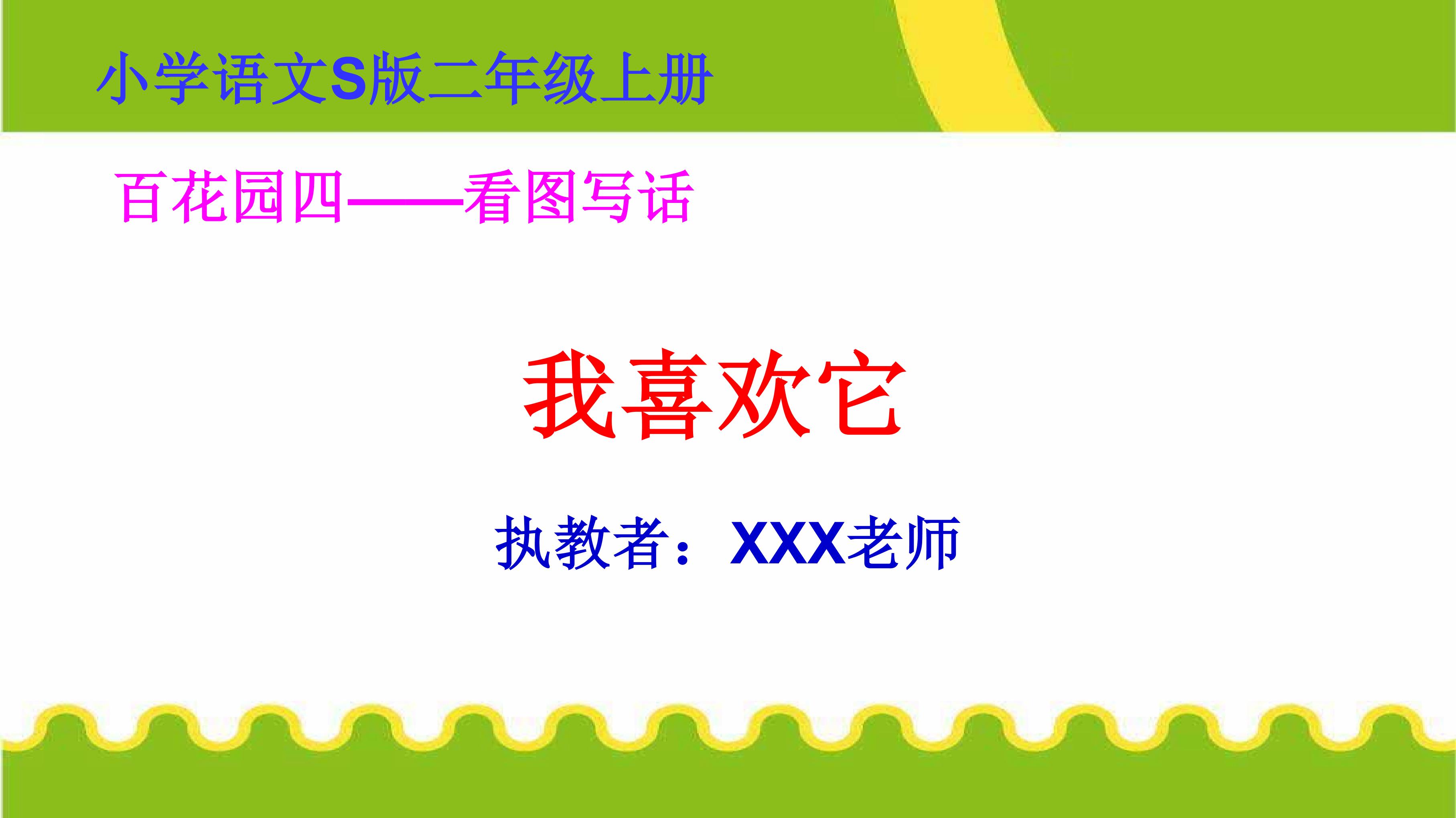 小学语文S版二年级上册

百花园四——看图写话

我喜欢它

执教者：XXX老师